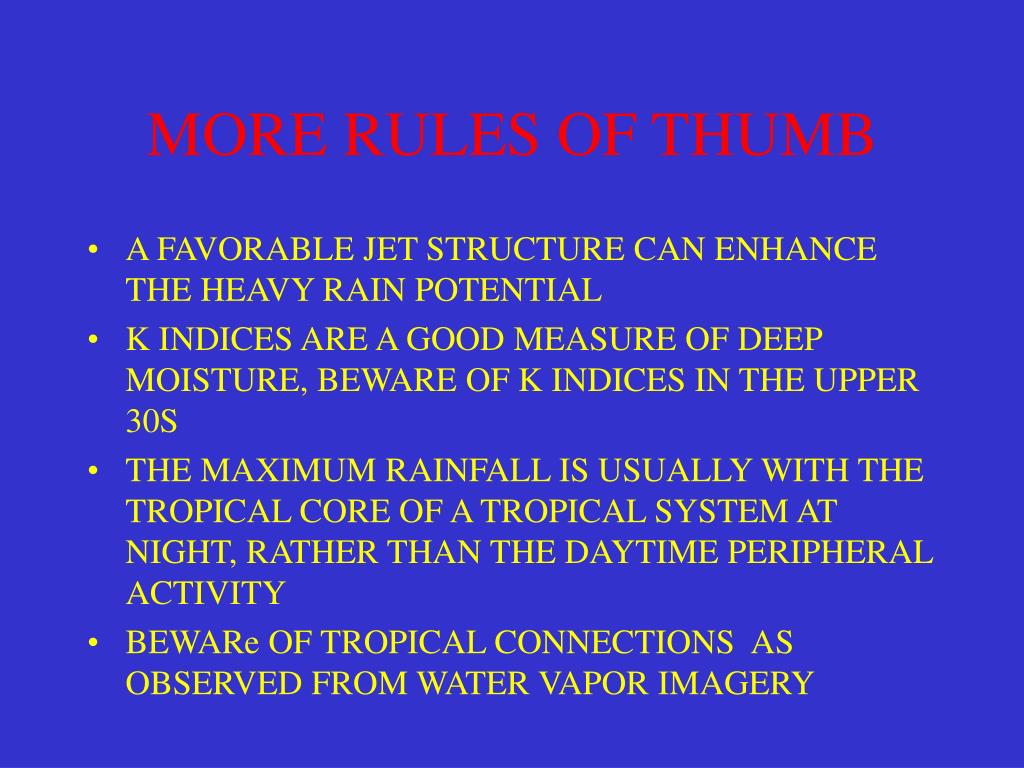 MORE RULES OF THUMB

• A FAVORABLE JET STRUCTURE CAN ENHANCE THE HEAVY RAIN POTENTIAL

• K INDICES ARE A GOOD MEASURE OF DEEP MOISTURE, BEWARE OF K INDICES IN THE UPPER 30S

• THE MAXIMUM RAINFALL IS USUALLY WITH THE TROPICAL CORE OF A TROPICAL SYSTEM AT NIGHT, RATHER THAN THE DAYTIME PERIPHERAL ACTIVITY

• BEWARe OF TROPICAL CONNECTIONS AS OBSERVED FROM WATER VAPOR IMAGERY